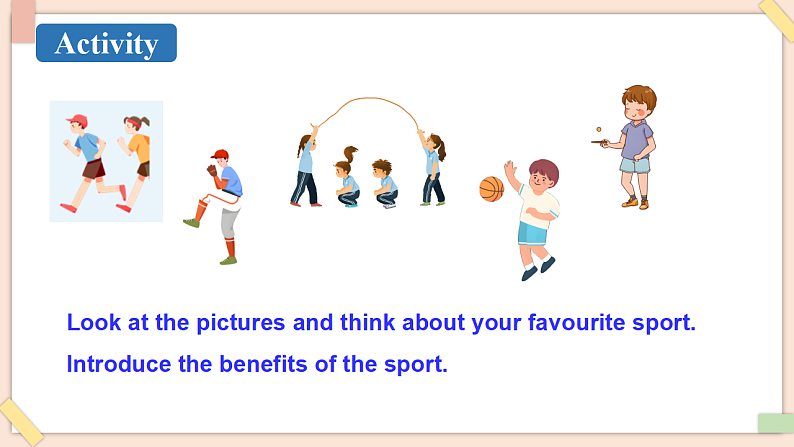 Activity

Look at the pictures and think about your favourite sport.

Introduce the benefits of the sport.